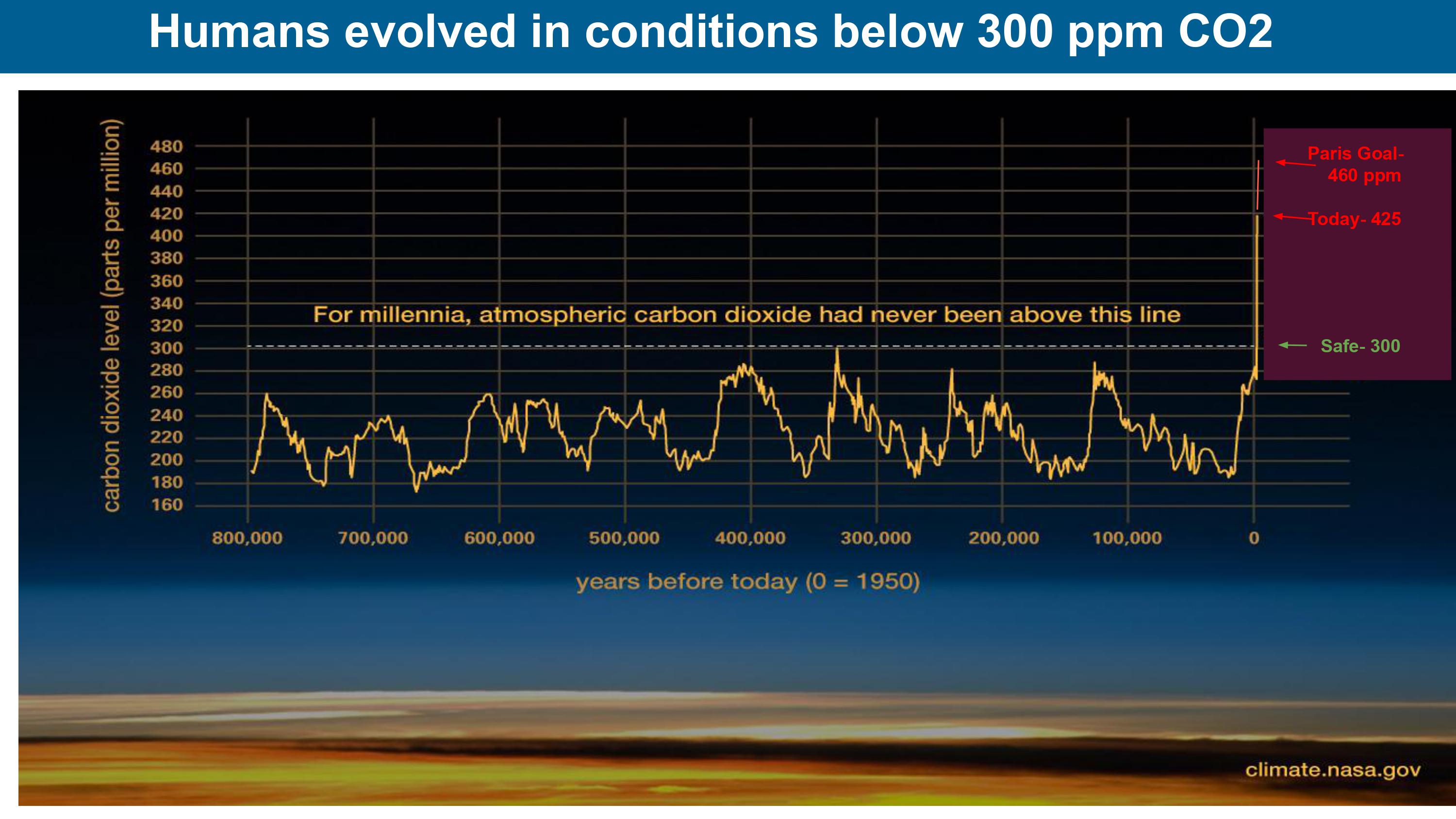 Humans evolved in conditions below 300 ppm CO2

carbon dioxide level (parts per million)

480
460
440
420
400
380
360
340
320
300
280
260
240
220
200
180
160

For millennia, atmospheric carbon dioxide had never been above this line

Paris Goal- 460 ppm

Today- 425

Safe- 300

800,000 700,000 600,000 500,000 400,000 300,000 200,000 100,000 0

years before today (0 = 1950)

climate.nasa.gov